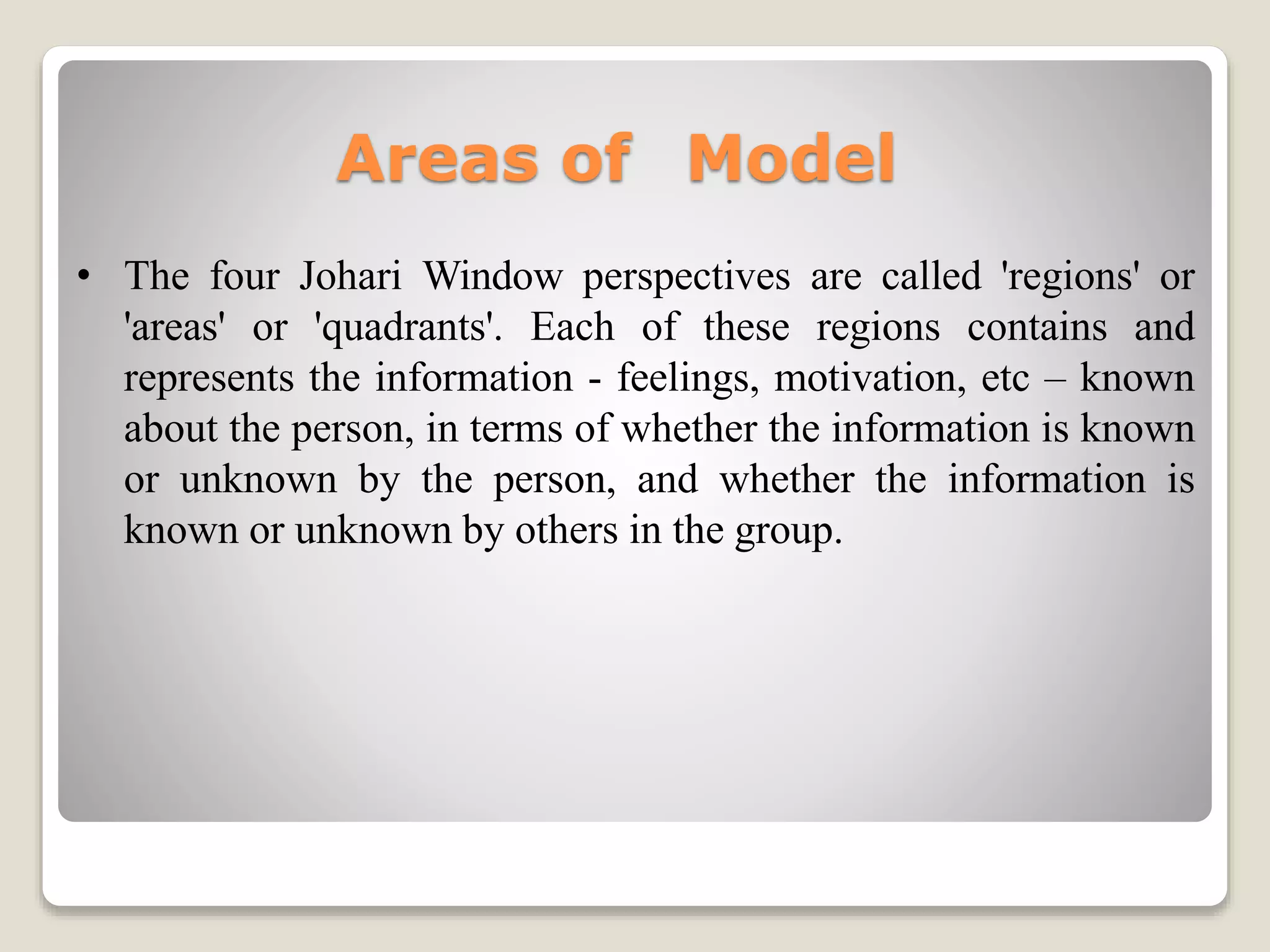 Areas of Model

• The four Johari Window perspectives are called 'regions' or 'areas' or 'quadrants'. Each of these regions contains and represents the information - feelings, motivation, etc – known about the person, in terms of whether the information is known or unknown by the person, and whether the information is known or unknown by others in the group.